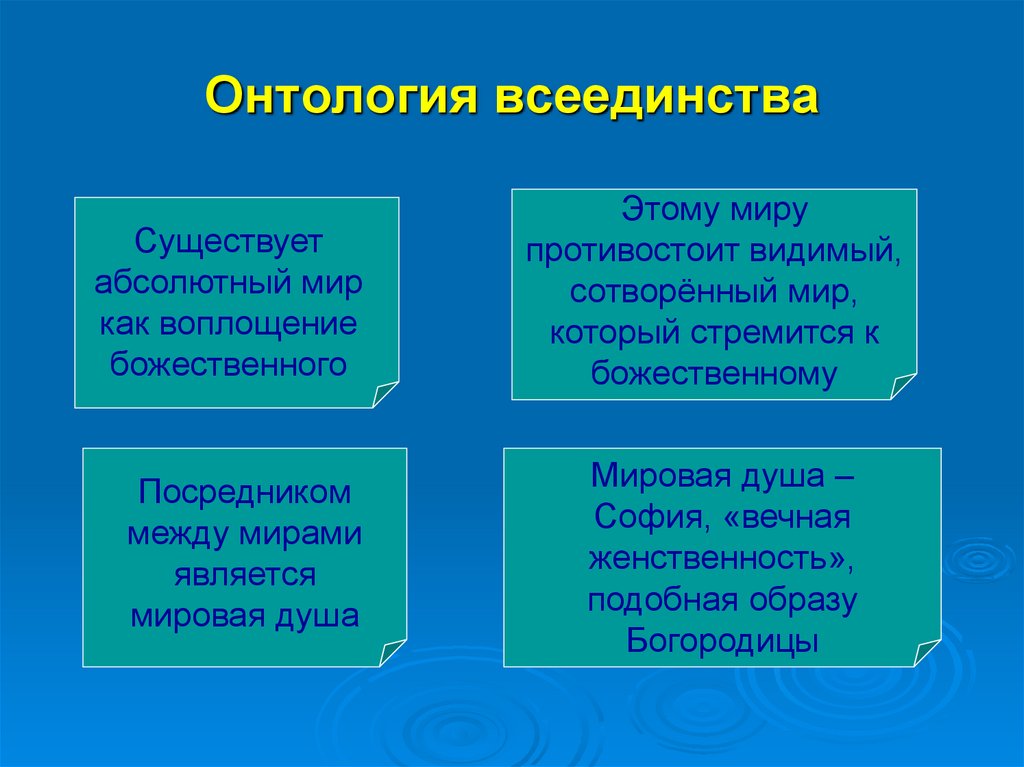 Онтология всеединства

Существует абсолютный мир как воплощение божественного

Этому миру противостоит видимый, сотворённый мир, который стремится к божественному

Посредником между мирами является мировая душа

Мировая душа – София, «вечная женственность», подобная образу Богородицы